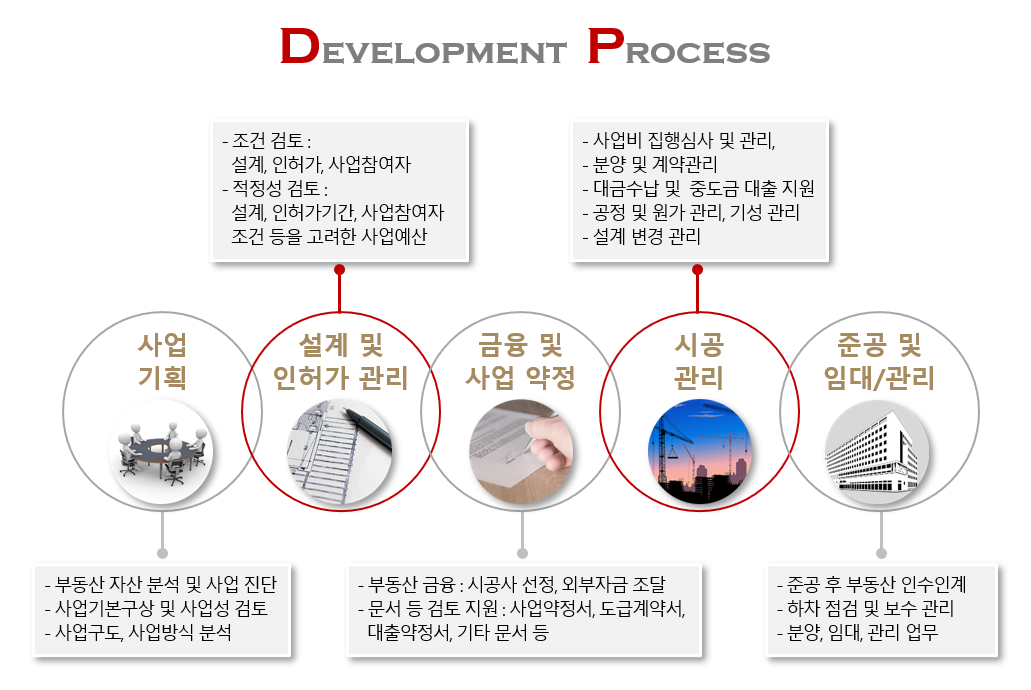 DEVELOPMENT PROCESS

- 조건 검토 :
설계, 인허가, 사업참여자
- 적정성 검토 :
설계, 인허가기간, 사업참여자 조건 등을 고려한 사업예산

- 사업비 집행심사 및 관리,
- 분양 및 계약관리
- 대금수납 및 중도금 대출 지원
- 공정 및 원가 관리, 기성 관리
- 설계 변경 관리

사업 기획

설계 및 인허가 관리

금융 및 사업 약정

시공 관리

준공 및 임대/관리

- 부동산 자산 분석 및 사업 진단
- 사업기본구상 및 사업성 검토
- 사업구도, 사업방식 분석

- 부동산 금융 : 시공사 선정, 외부자금 조달
- 문서 등 검토 지원 : 사업약정서, 도급계약서, 대출약정서, 기타 문서 등

- 준공 후 부동산 인수인계
- 하자 점검 및 보수 관리
- 분양, 임대, 관리 업무